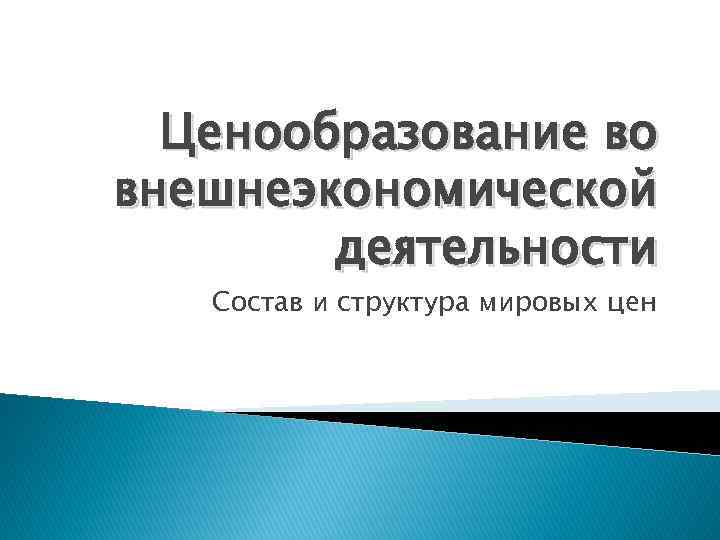 Ценообразование во внешнеэкономической деятельности

Состав и структура мировых цен